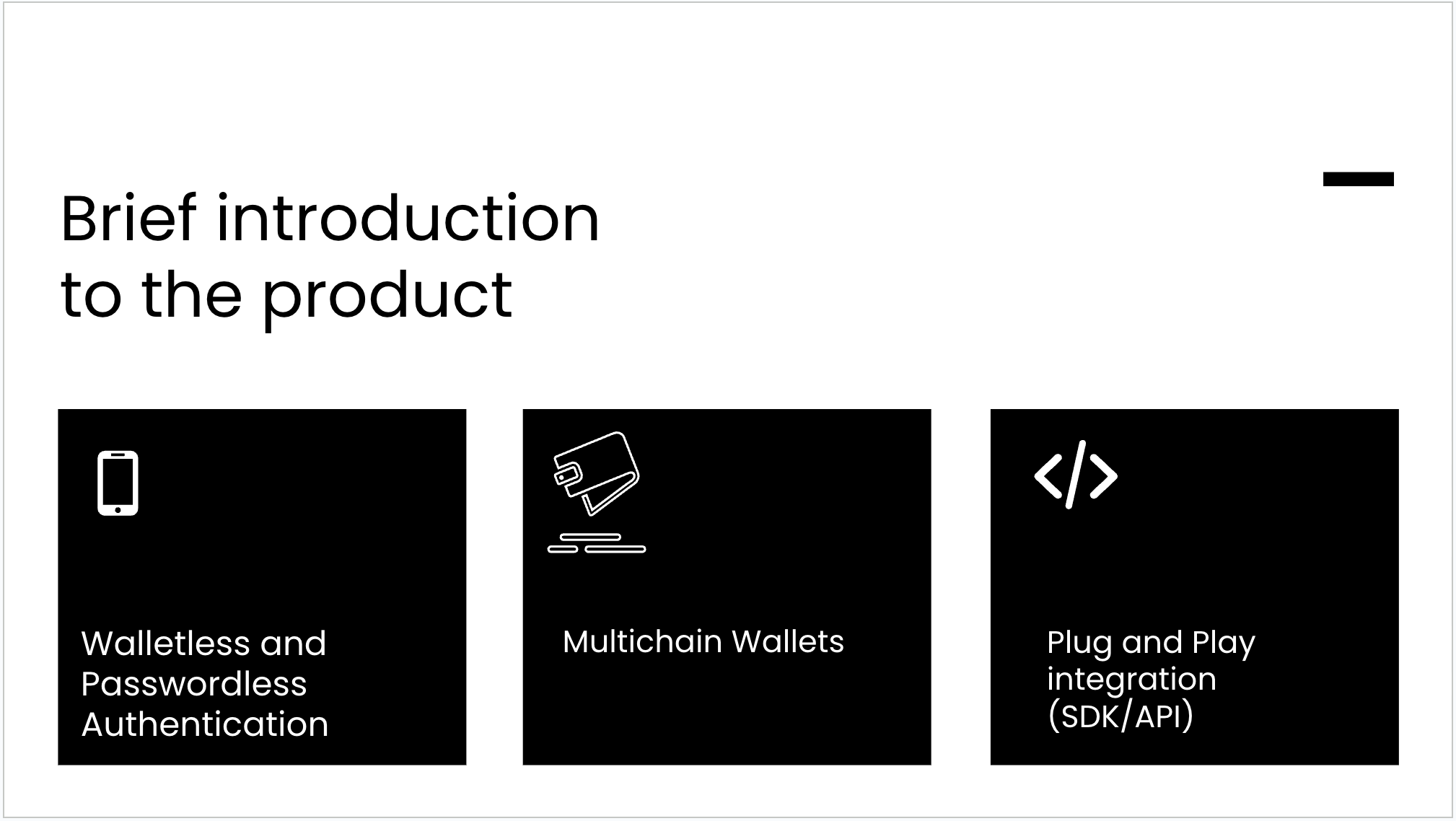 Brief introduction to the product

Walletless and Passwordless Authentication

Multichain Wallets

Plug and Play integration (SDK/API)